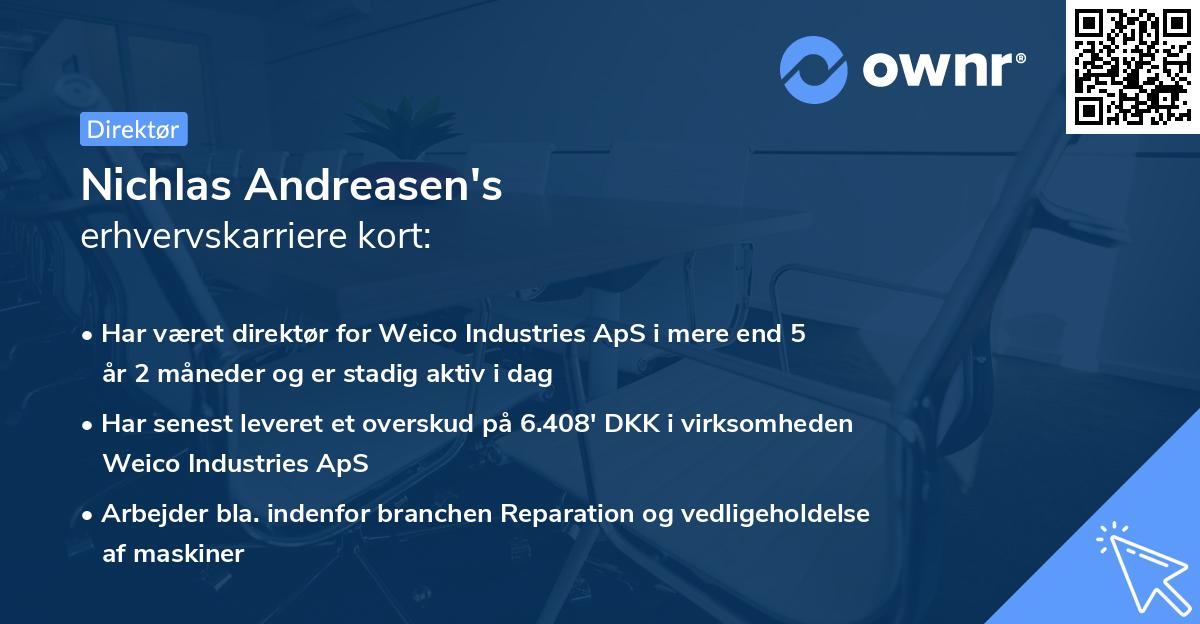 ownr®

Direktør

Nichlas Andreasen's
erhvervskarriere kort:

• Har været direktør for Weico Industries ApS i mere end 5 år 2 måneder og er stadig aktiv i dag

• Har senest leveret et overskud på 6.408' DKK i virksomheden Weico Industries ApS

• Arbejder bla. indenfor branchen Reparation og vedligeholdelse af maskiner